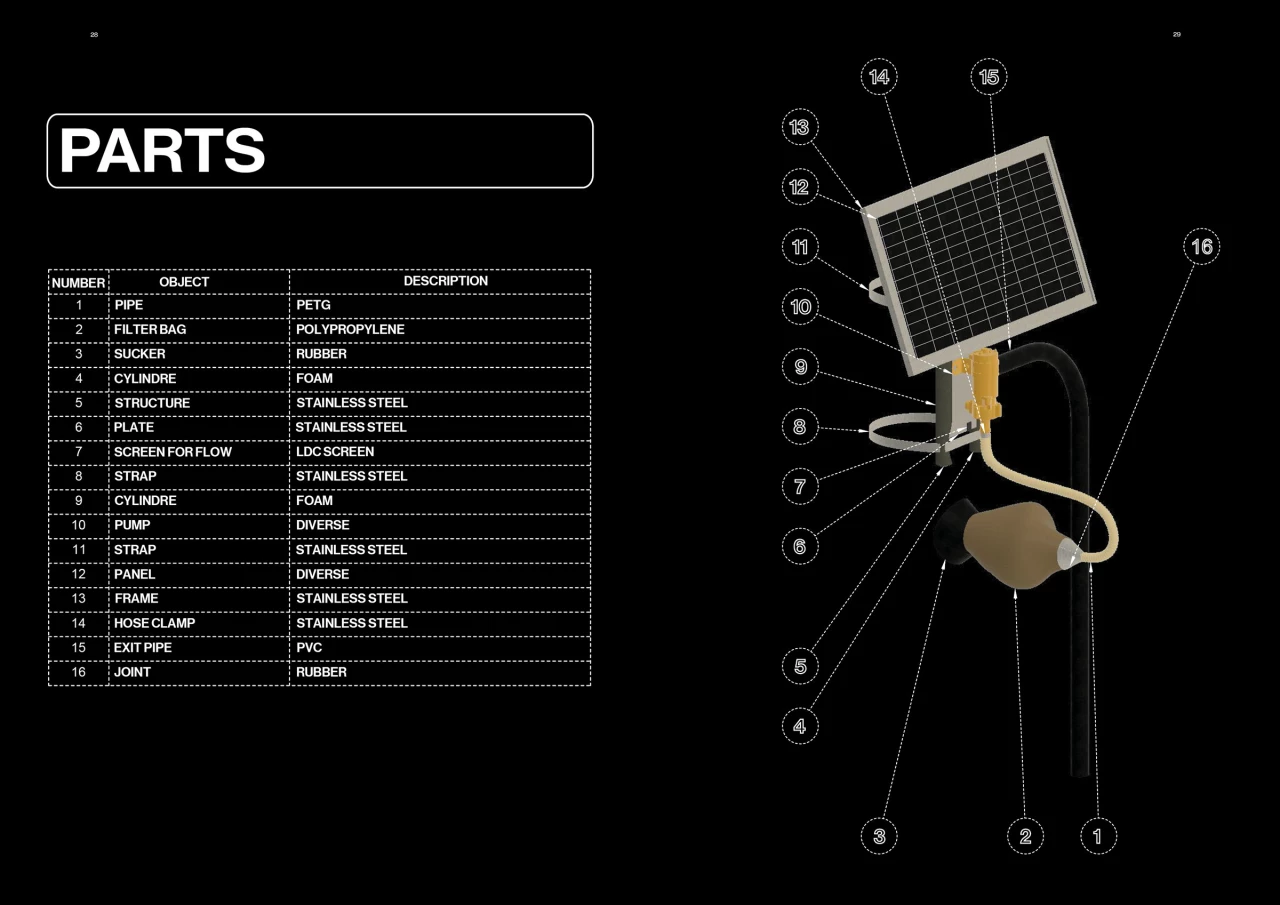 28

PARTS

| NUMBER | OBJECT | DESCRIPTION |
|---|---|---|
| 1 | PIPE | PETG |
| 2 | FILTER BAG | POLYPROPYLENE |
| 3 | SUCKER | RUBBER |
| 4 | CYLINDRE | FOAM |
| 5 | STRUCTURE | STAINLESS STEEL |
| 6 | PLATE | STAINLESS STEEL |
| 7 | SCREEN FOR FLOW | LDC SCREEN |
| 8 | STRAP | STAINLESS STEEL |
| 9 | CYLINDRE | FOAM |
| 10 | PUMP | DIVERSE |
| 11 | STRAP | STAINLESS STEEL |
| 12 | PANEL | DIVERSE |
| 13 | FRAME | STAINLESS STEEL |
| 14 | HOSE CLAMP | STAINLESS STEEL |
| 15 | EXIT PIPE | PVC |
| 16 | JOINT | RUBBER |

29

14 15 13 12 11 16 10 9 8 7 6 5 4 3 2 1